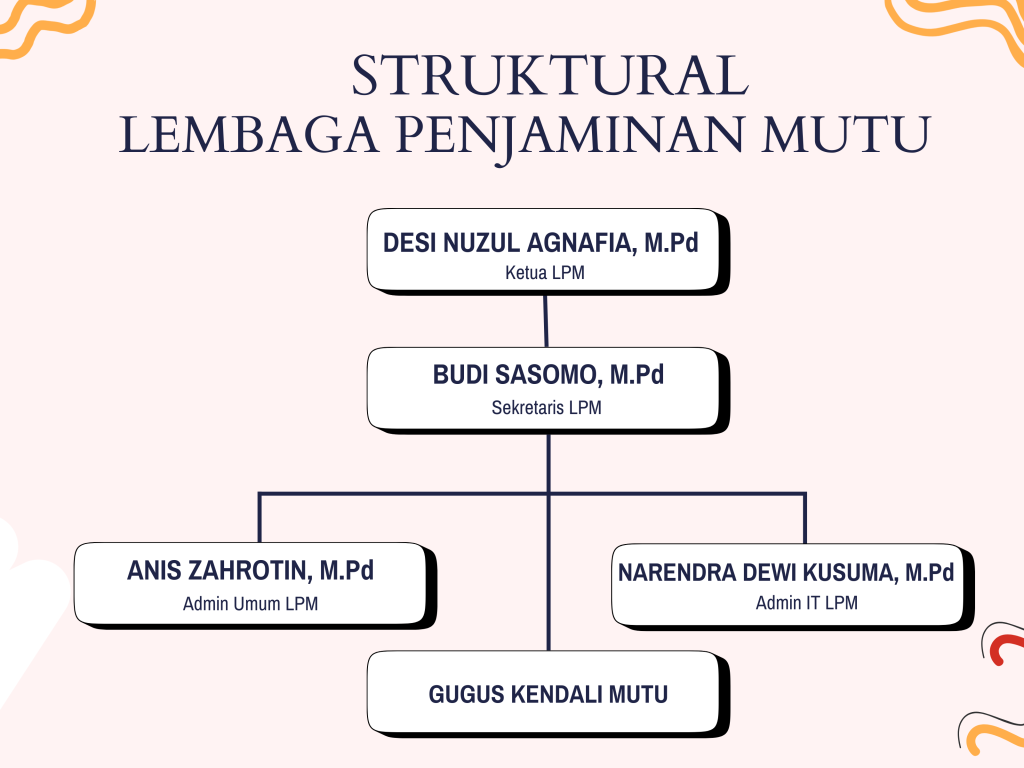 STRUKTURAL
LEMBAGA PENJAMINAN MUTU

DESI NUZUL AGNAFIA, M.Pd
Ketua LPM

BUDI SASOMO, M.Pd
Sekretaris LPM

ANIS ZAHROTIN, M.Pd
Admin Umum LPM

NARENDRA DEWI KUSUMA, M.Pd
Admin IT LPM

GUGUS KENDALI MUTU